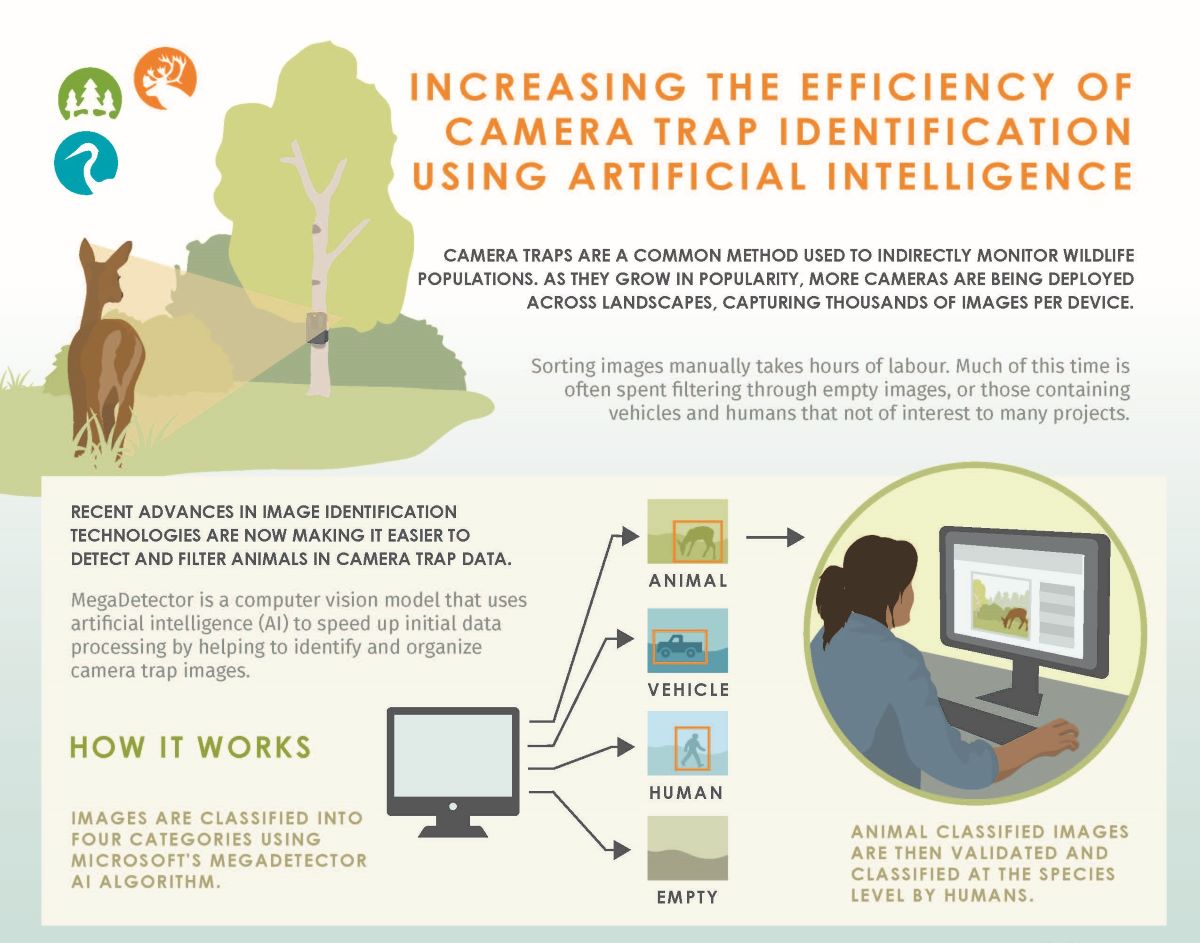 INCREASING THE EFFICIENCY OF CAMERA TRAP IDENTIFICATION USING ARTIFICIAL INTELLIGENCE

CAMERA TRAPS ARE A COMMON METHOD USED TO INDIRECTLY MONITOR WILDLIFE POPULATIONS. AS THEY GROW IN POPULARITY, MORE CAMERAS ARE BEING DEPLOYED ACROSS LANDSCAPES, CAPTURING THOUSANDS OF IMAGES PER DEVICE.

Sorting images manually takes hours of labour. Much of this time is often spent filtering through empty images, or those containing vehicles and humans that not of interest to many projects.

RECENT ADVANCES IN IMAGE IDENTIFICATION TECHNOLOGIES ARE NOW MAKING IT EASIER TO DETECT AND FILTER ANIMALS IN CAMERA TRAP DATA.

MegaDetector is a computer vision model that uses artificial intelligence (AI) to speed up initial data processing by helping to identify and organize camera trap images.

HOW IT WORKS

IMAGES ARE CLASSIFIED INTO FOUR CATEGORIES USING MICROSOFT'S MEGADETECTOR AI ALGORITHM.

ANIMAL

VEHICLE

HUMAN

EMPTY

ANIMAL CLASSIFIED IMAGES ARE THEN VALIDATED AND CLASSIFIED AT THE SPECIES LEVEL BY HUMANS.